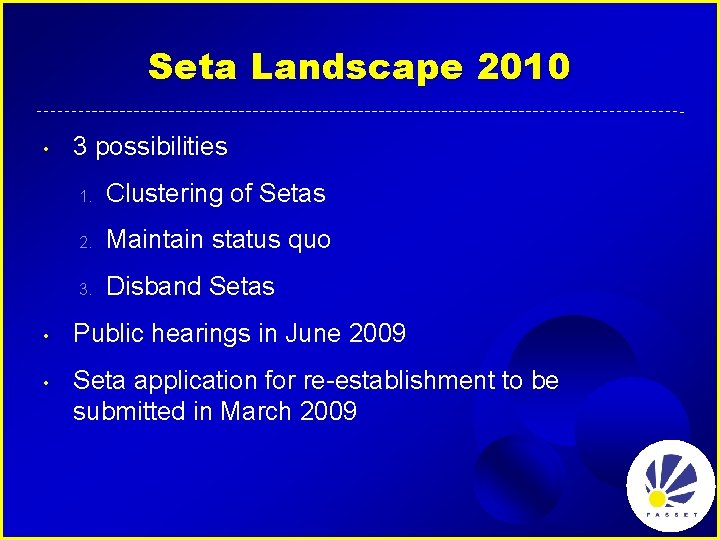 Seta Landscape 2010

• 3 possibilities

1. Clustering of Setas

2. Maintain status quo

3. Disband Setas

• Public hearings in June 2009

• Seta application for re-establishment to be submitted in March 2009

FASSET